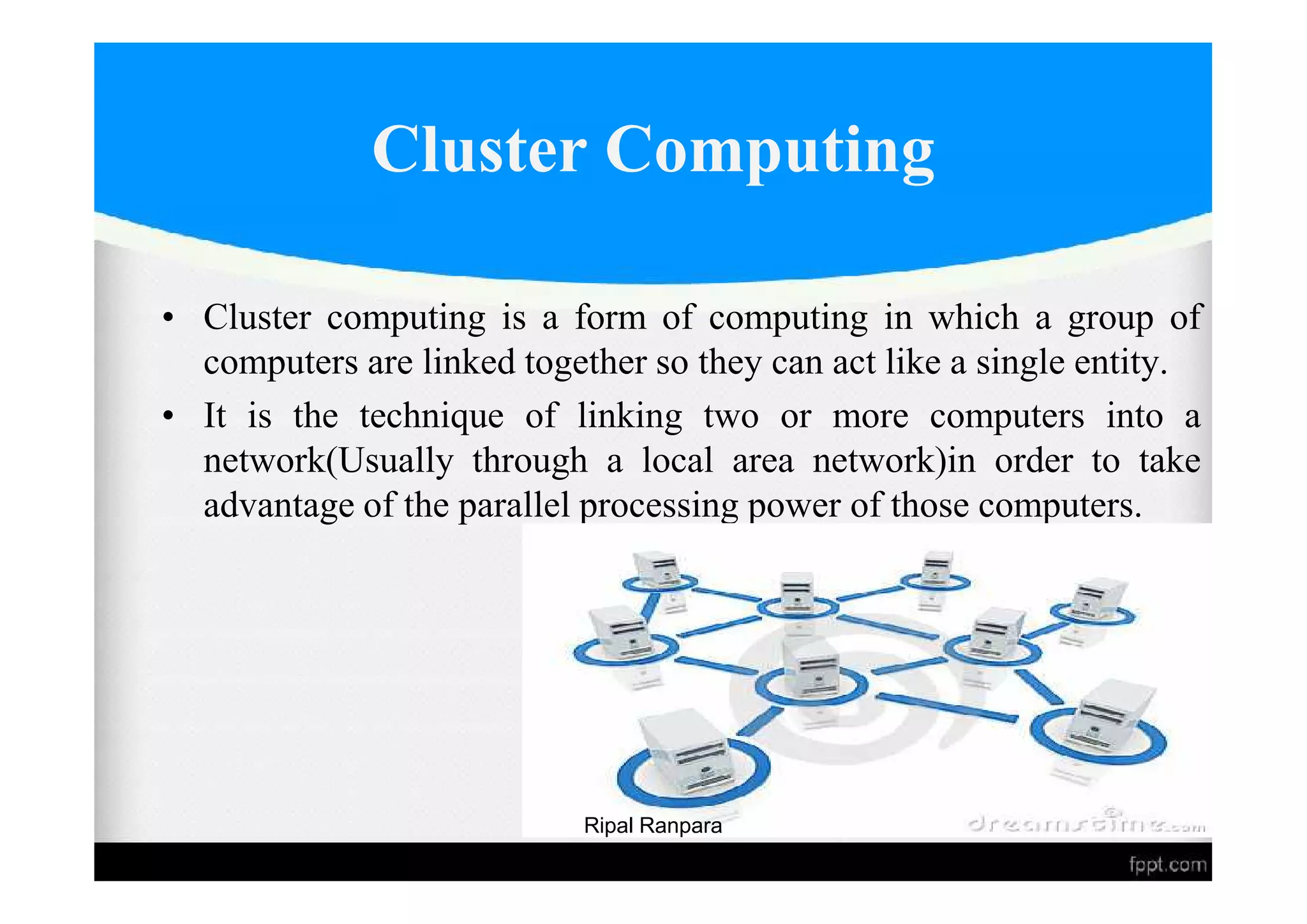 Cluster Computing

• Cluster computing is a form of computing in which a group of computers are linked together so they can act like a single entity.

• It is the technique of linking two or more computers into a network(Usually through a local area network)in order to take advantage of the parallel processing power of those computers.

Ripal Ranpara

dreamstime.com

fppt.com